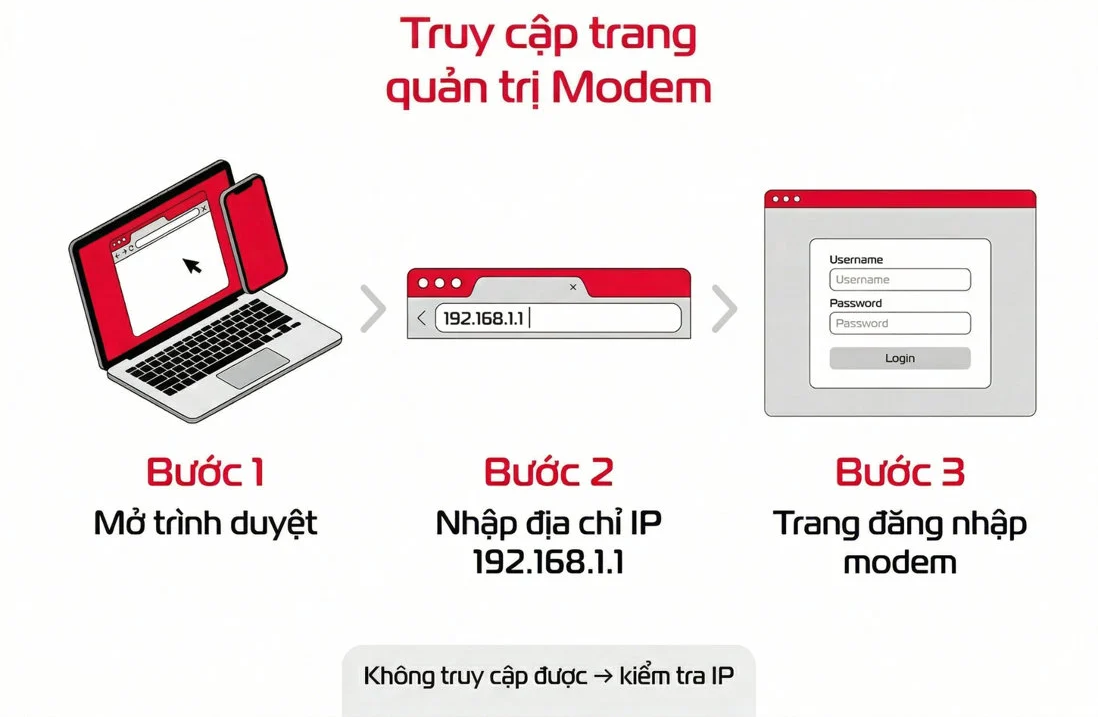 Truy cập trang quản trị Modem

192.168.1.1

Username
Username
Password
Password
Login

Bước 1
Mở trình duyệt

Bước 2
Nhập địa chỉ IP 192.168.1.1

Bước 3
Trang đăng nhập modem

Không truy cập được → kiểm tra IP